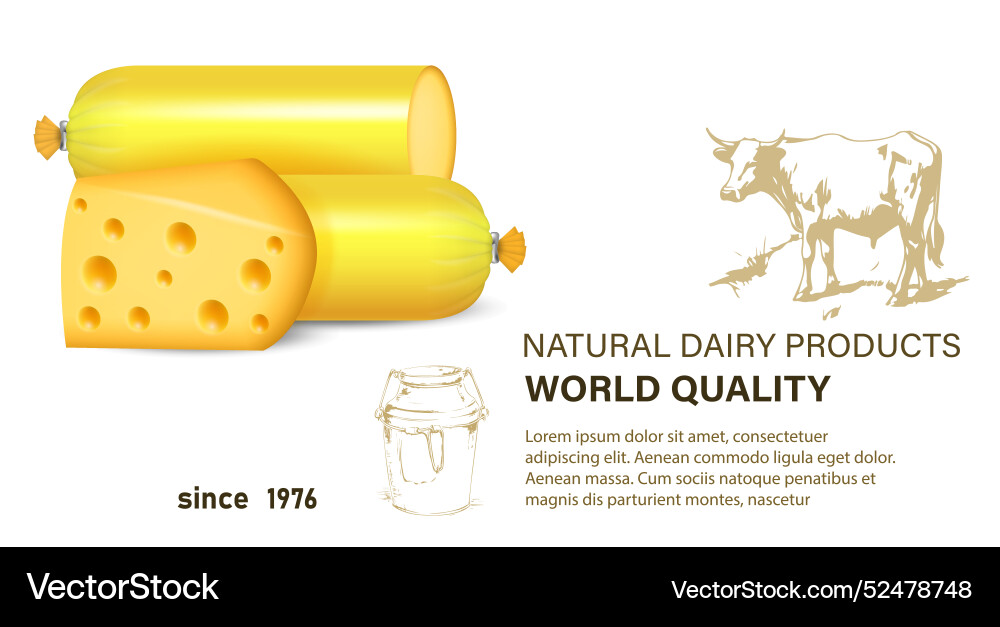 NATURAL DAIRY PRODUCTS
WORLD QUALITY

Lorem ipsum dolor sit amet, consectetuer adipiscing elit. Aenean commodo ligula eget dolor. Aenean massa. Cum sociis natoque penatibus et magnis dis parturient montes, nascetur

since 1976

VectorStock

VectorStock.com/52478748